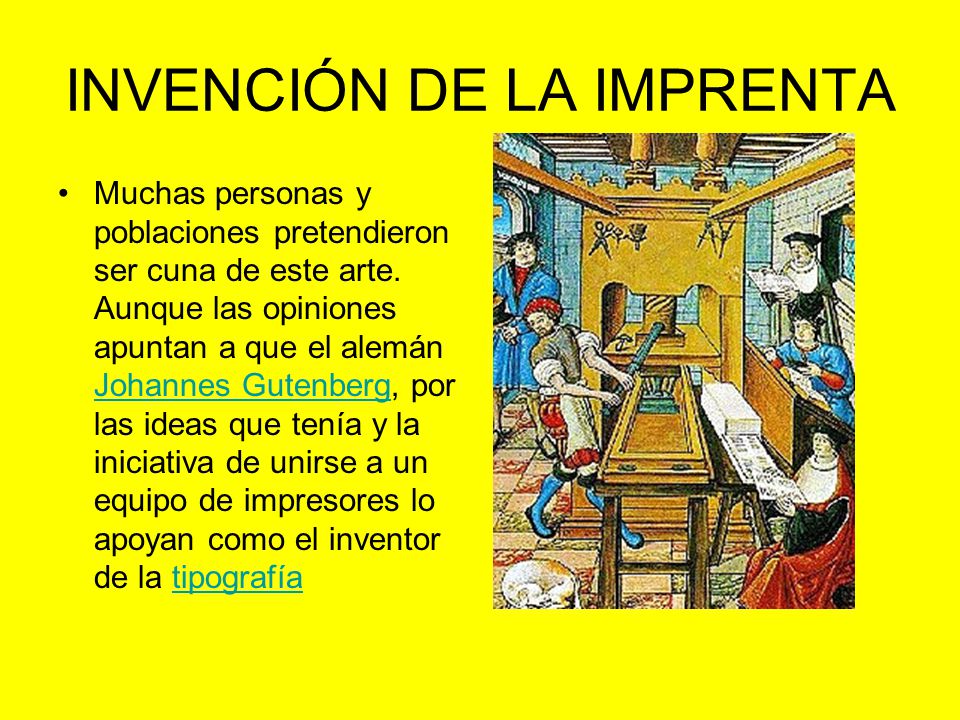 INVENCIÓN DE LA IMPRENTA

• Muchas personas y poblaciones pretendieron ser cuna de este arte. Aunque las opiniones apuntan a que el alemán Johannes Gutenberg, por las ideas que tenía y la iniciativa de unirse a un equipo de impresores lo apoyan como el inventor de la tipografía